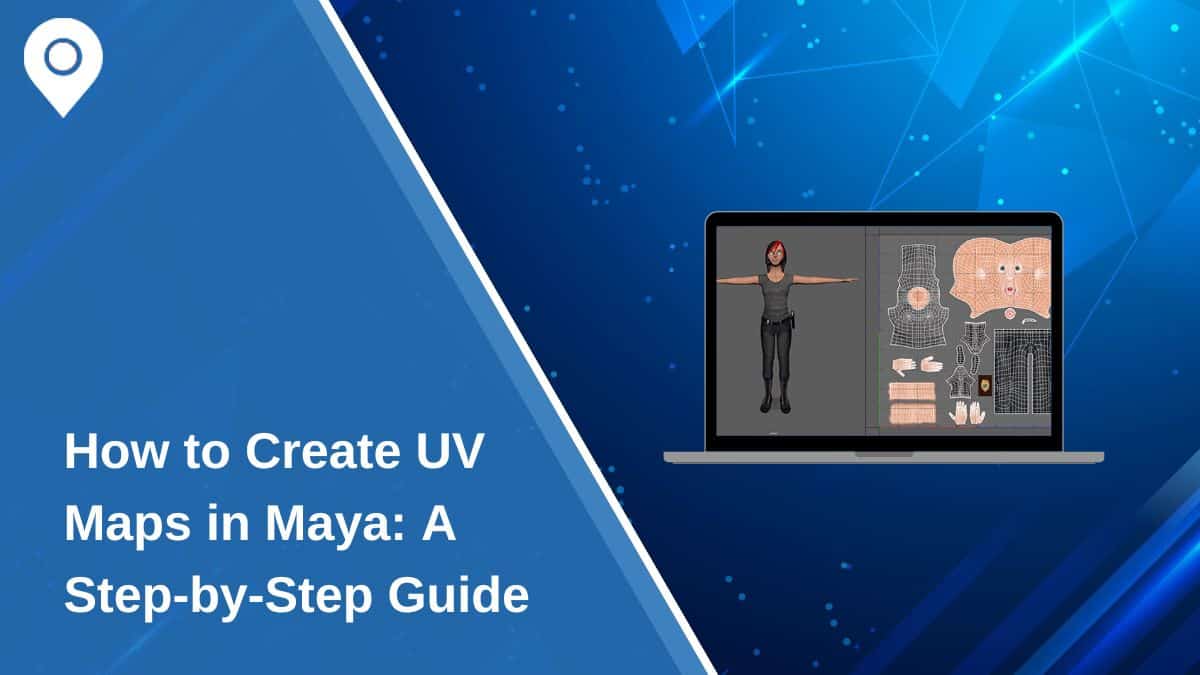 How to Create UV Maps in Maya: A Step-by-Step Guide